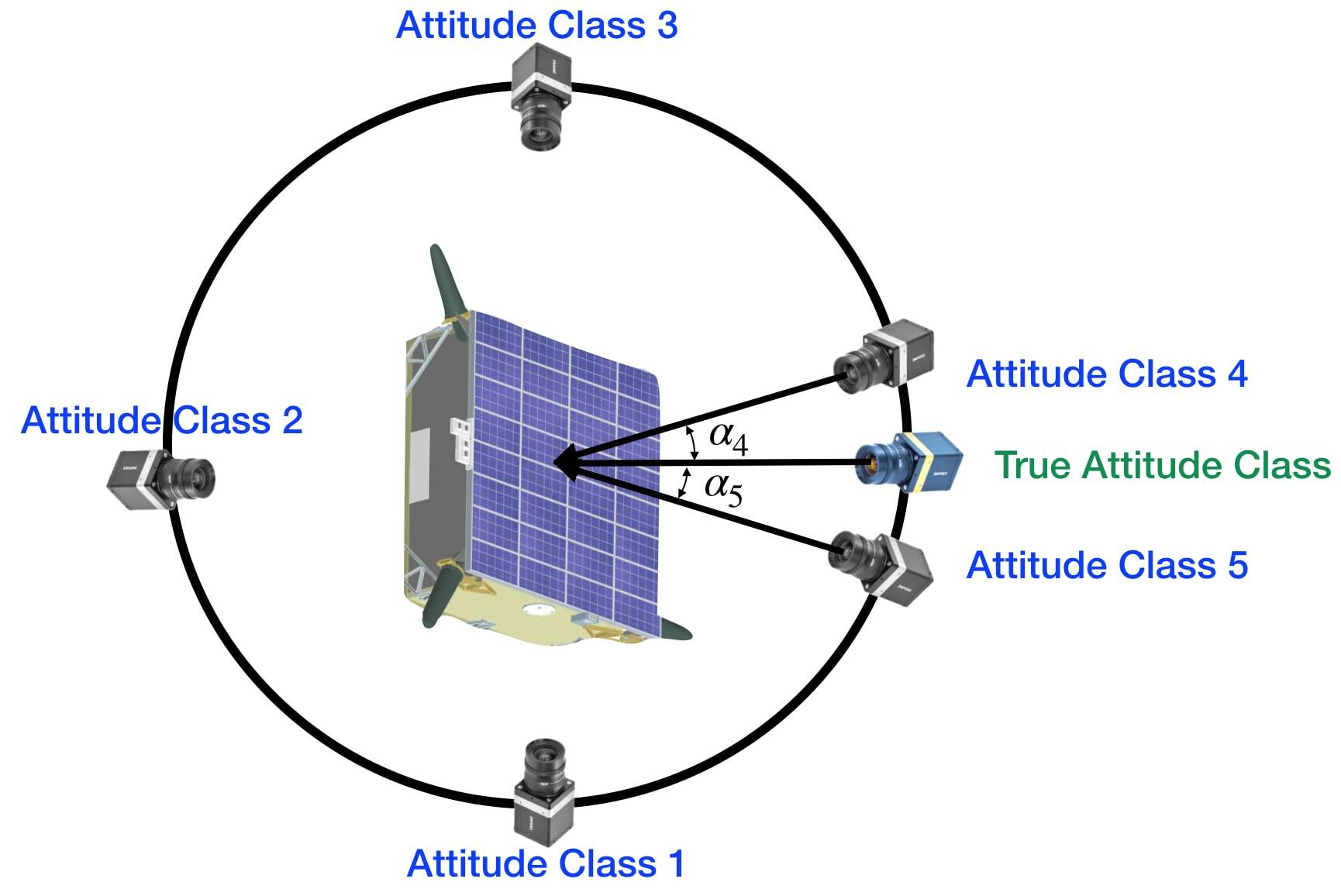 Attitude Class 3

Attitude Class 2

Attitude Class 4

$\alpha_4$

True Attitude Class

$\alpha_5$

Attitude Class 5

Attitude Class 1